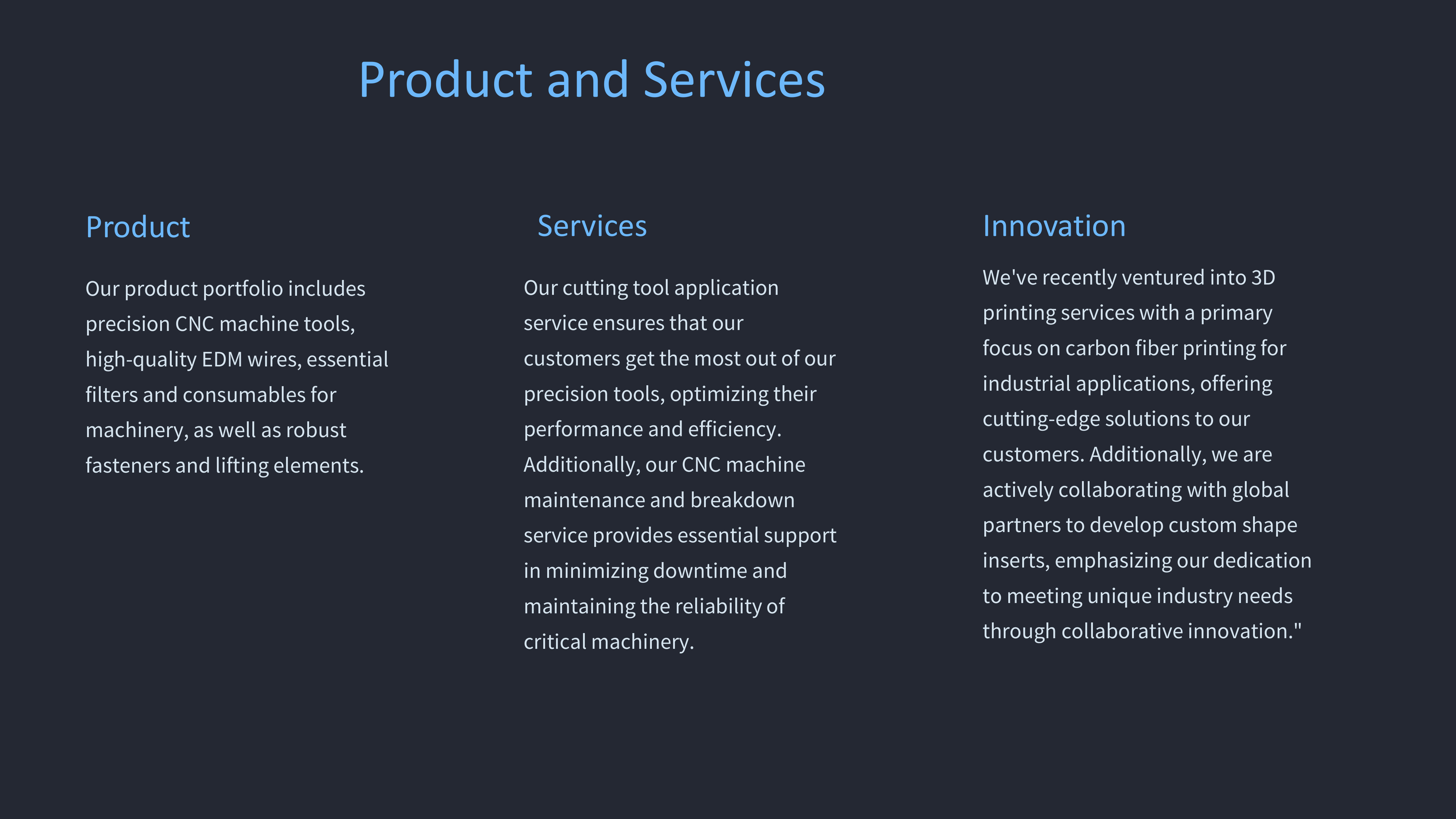 Product and Services

Product

Our product portfolio includes precision CNC machine tools, high-quality EDM wires, essential filters and consumables for machinery, as well as robust fasteners and lifting elements.

Services

Our cutting tool application service ensures that our customers get the most out of our precision tools, optimizing their performance and efficiency. Additionally, our CNC machine maintenance and breakdown service provides essential support in minimizing downtime and maintaining the reliability of critical machinery.

Innovation

We've recently ventured into 3D printing services with a primary focus on carbon fiber printing for industrial applications, offering cutting-edge solutions to our customers. Additionally, we are actively collaborating with global partners to develop custom shape inserts, emphasizing our dedication to meeting unique industry needs through collaborative innovation."